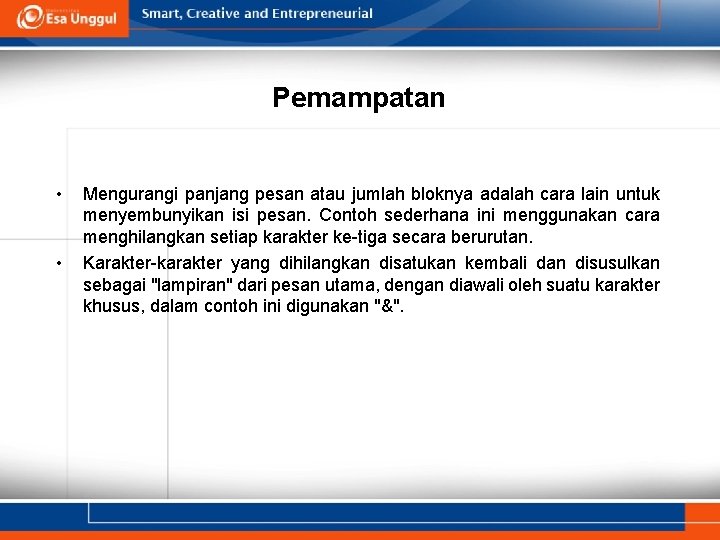 Esa Unggul

Smart, Creative and Entrepreneurial

Pemampatan

• Mengurangi panjang pesan atau jumlah bloknya adalah cara lain untuk menyembunyikan isi pesan. Contoh sederhana ini menggunakan cara menghilangkan setiap karakter ke-tiga secara berurutan.

• Karakter-karakter yang dihilangkan disatukan kembali dan disusulkan sebagai "lampiran" dari pesan utama, dengan diawali oleh suatu karakter khusus, dalam contoh ini digunakan "&".